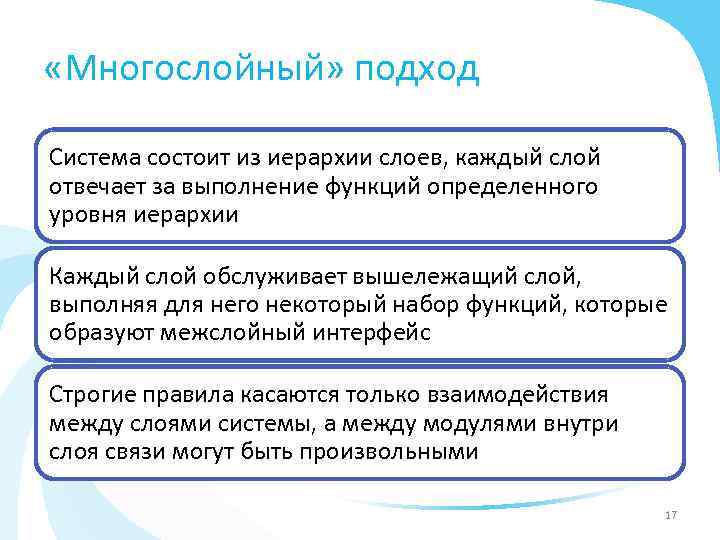 «Многослойный» подход

Система состоит из иерархии слоев, каждый слой отвечает за выполнение функций определенного уровня иерархии

Каждый слой обслуживает вышележащий слой, выполняя для него некоторый набор функций, которые образуют межслойный интерфейс

Строгие правила касаются только взаимодействия между слоями системы, а между модулями внутри слоя связи могут быть произвольными

17